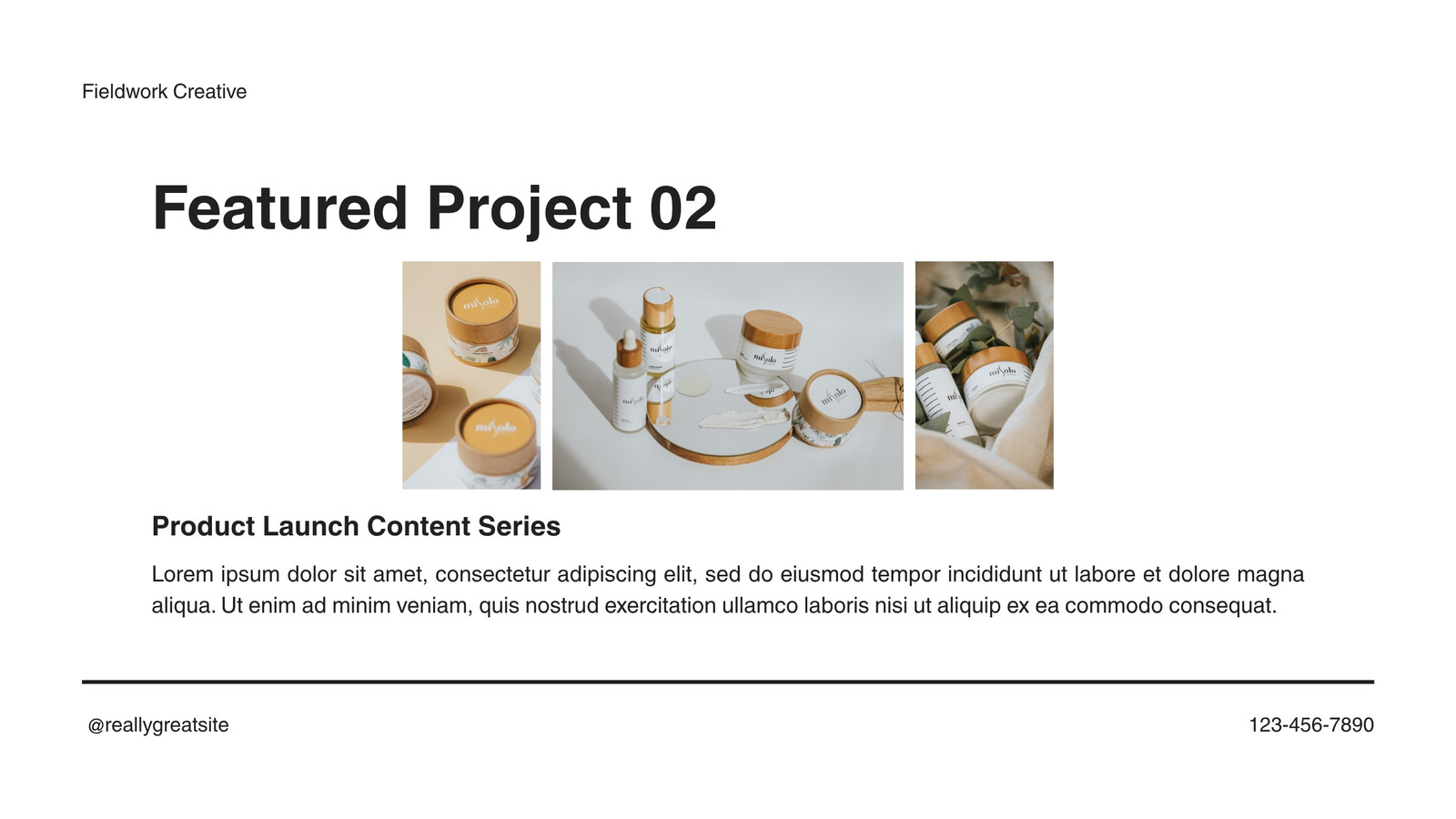 Fieldwork Creative

Featured Project 02

misolo

misolo

misolo

misolo

misolo

misolo

Product Launch Content Series

Lorem ipsum dolor sit amet, consectetur adipiscing elit, sed do eiusmod tempor incididunt ut labore et dolore magna aliqua. Ut enim ad minim veniam, quis nostrud exercitation ullamco laboris nisi ut aliquip ex ea commodo consequat.

@reallygreatsite

123-456-7890